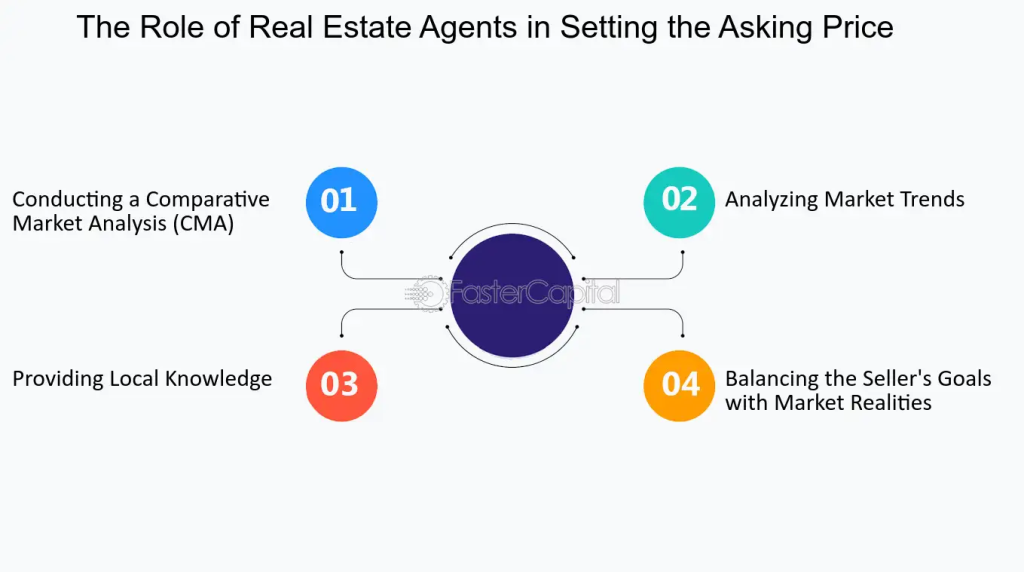 The Role of Real Estate Agents in Setting the Asking Price

Conducting a Comparative Market Analysis (CMA)

01

02

Analyzing Market Trends

FasterCapital

Providing Local Knowledge

03

04

Balancing the Seller's Goals with Market Realities